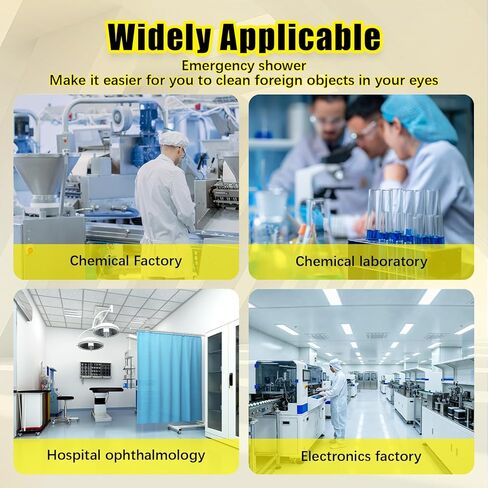 Widely Applicable
Emergency shower
Make it easier for you to clean foreign objects in your eyes

Chemical Factory

Chemical laboratory

Hospital ophthalmology

Electronics factory